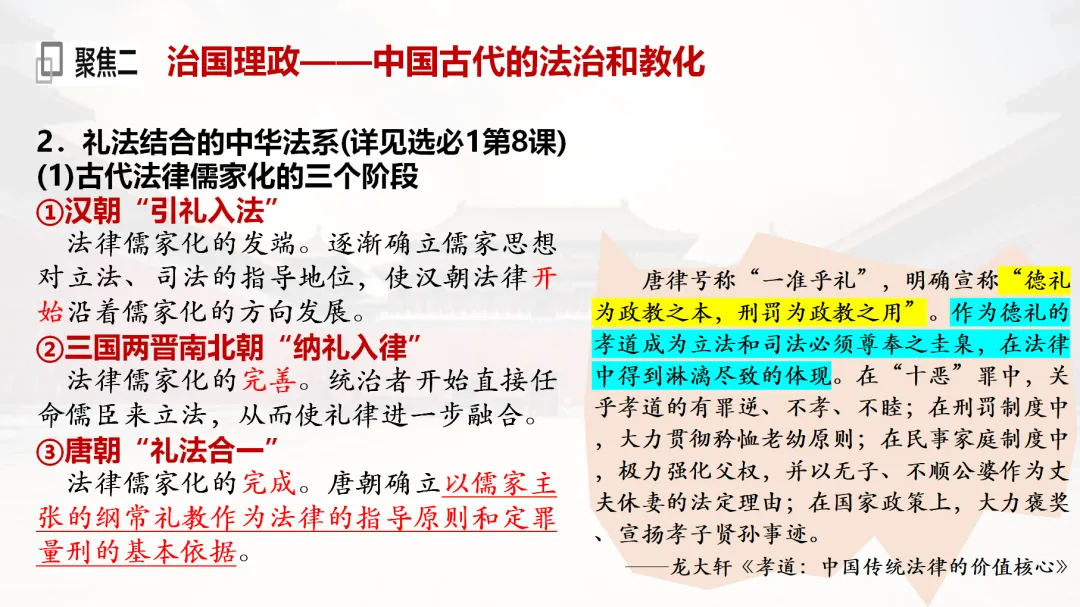 聚焦二　治国理政——中国古代的法治和教化

2．礼法结合的中华法系(详见选必1第8课)
(1)古代法律儒家化的三个阶段
①汉朝“引礼入法”
法律儒家化的发端。逐渐确立儒家思想对立法、司法的指导地位，使汉朝法律开始沿着儒家化的方向发展。
②三国两晋南北朝“纳礼入律”
法律儒家化的完善。统治者开始直接任命儒臣来立法，从而使礼律进一步融合。
③唐朝“礼法合一”
法律儒家化的完成。唐朝确立以儒家主张的纲常礼教作为法律的指导原则和定罪量刑的基本依据。

唐律号称“一准乎礼”，明确宣称“德礼为政教之本，刑罚为政教之用”。作为德礼的孝道成为立法和司法必须尊奉之圭臬，在法律中得到淋漓尽致的体现。在“十恶”罪中，关乎孝道的有罪逆、不孝、不睦；在刑罚制度中，大力贯彻矜恤老幼原则；在民事家庭制度中，极力强化父权，并以无子、不顺公婆作为丈夫休妻的法定理由；在国家政策上，大力褒奖、宣扬孝子贤孙事迹。
——龙大轩《孝道：中国传统法律的价值核心》